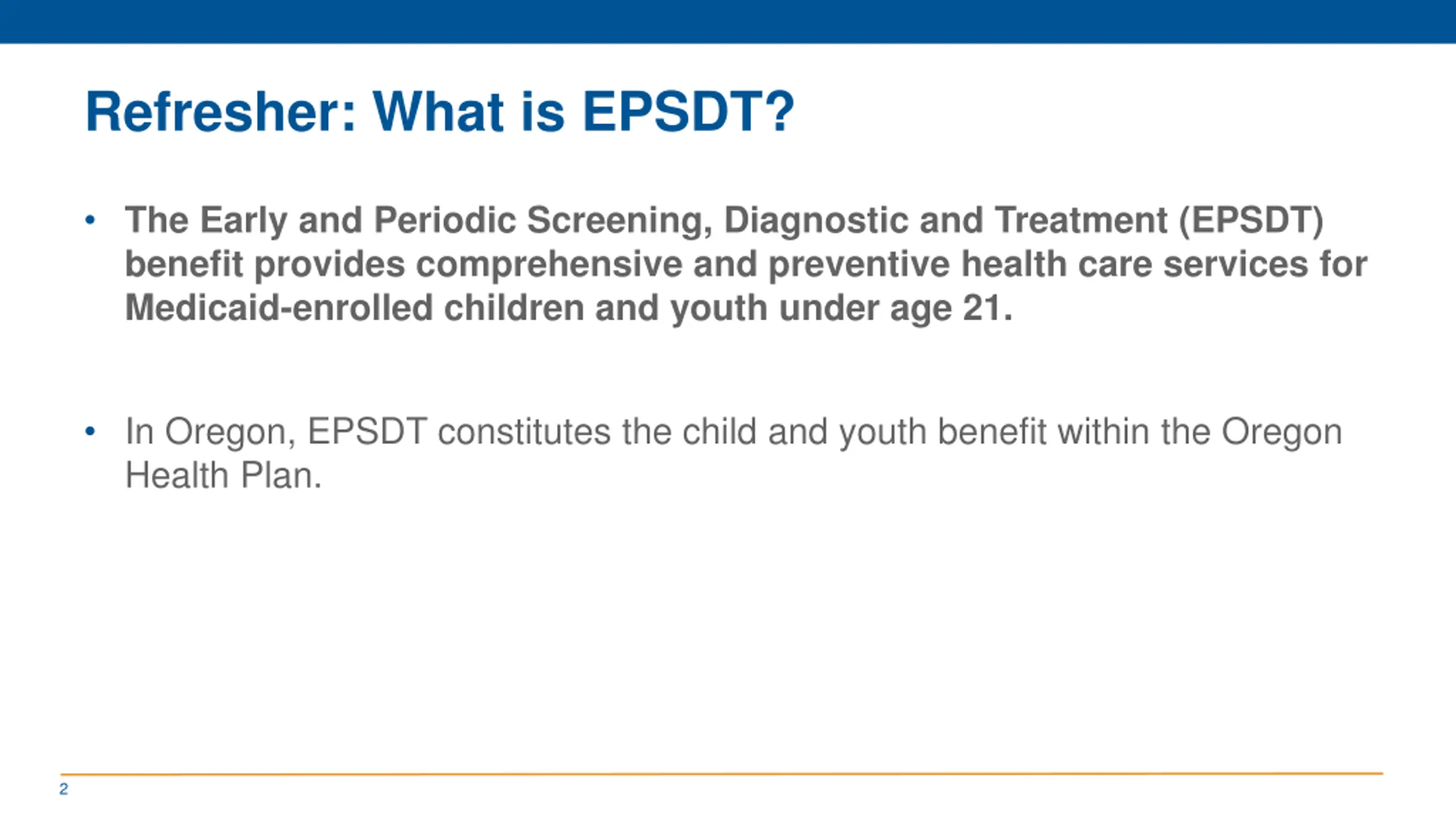 Refresher: What is EPSDT?

• The Early and Periodic Screening, Diagnostic and Treatment (EPSDT) benefit provides comprehensive and preventive health care services for Medicaid-enrolled children and youth under age 21.

• In Oregon, EPSDT constitutes the child and youth benefit within the Oregon Health Plan.

2